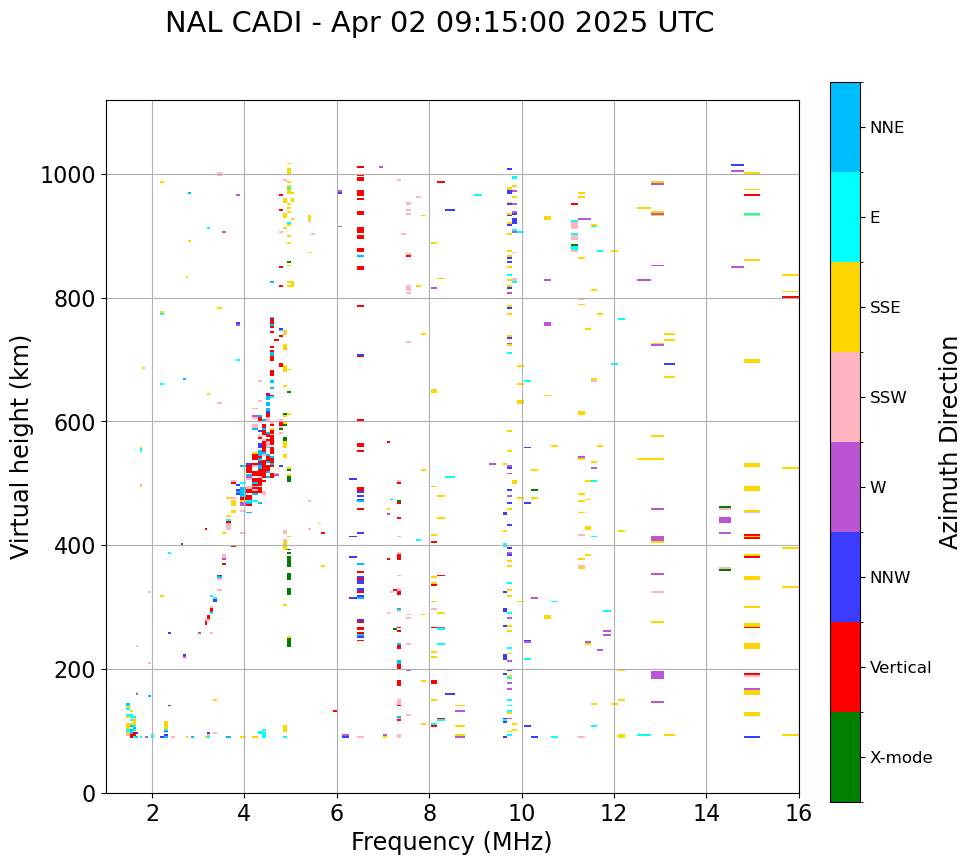 NAL CADI - Apr 02 09:15:00 2025 UTC

Virtual height (km)

1000
800
600
400
200
0

2
4
6
8
10
12
14
16

Frequency (MHz)

NNE
E
SSE
SSW
W
NNW
Vertical
X-mode

Azimuth Direction